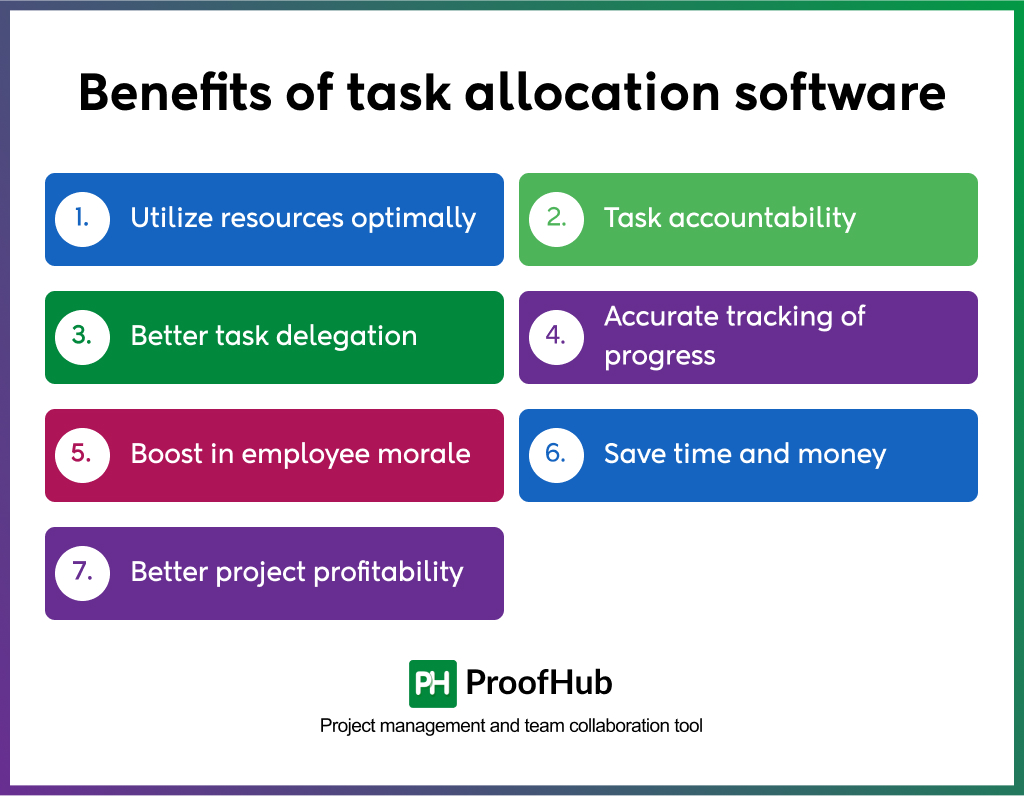 Benefits of task allocation software

1. Utilize resources optimally

2. Task accountability

3. Better task delegation

4. Accurate tracking of progress

5. Boost in employee morale

6. Save time and money

7. Better project profitability

PH ProofHub

Project management and team collaboration tool